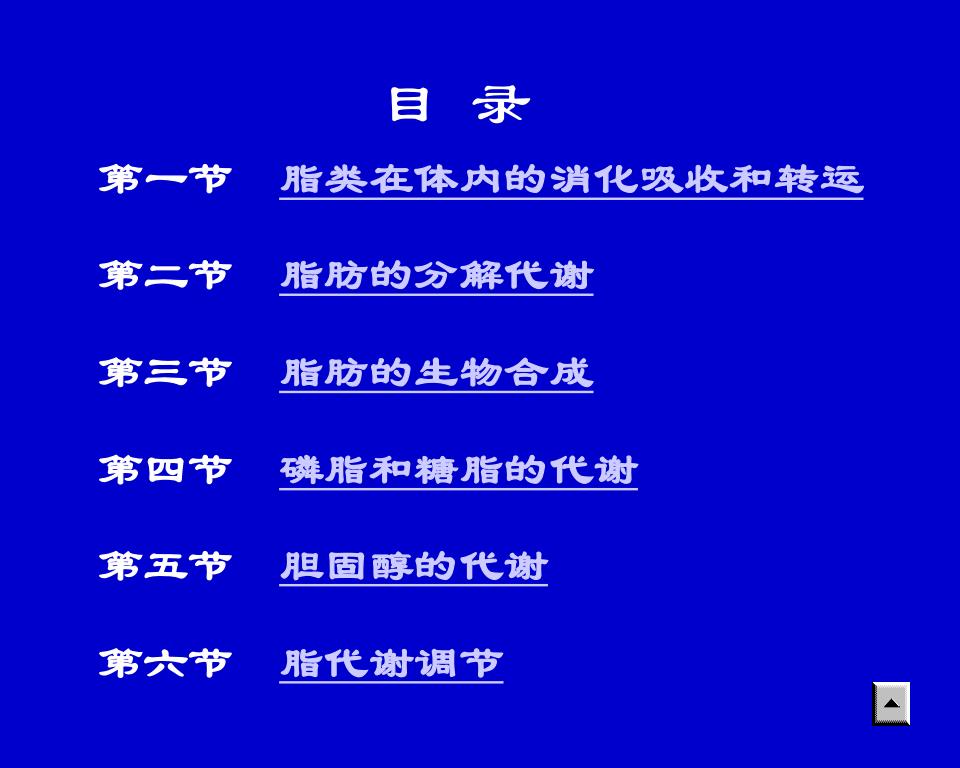 目　录

第一节　脂类在体内的消化吸收和转运

第二节　脂肪的分解代谢

第三节　脂肪的生物合成

第四节　磷脂和糖脂的代谢

第五节　胆固醇的代谢

第六节　脂代谢调节